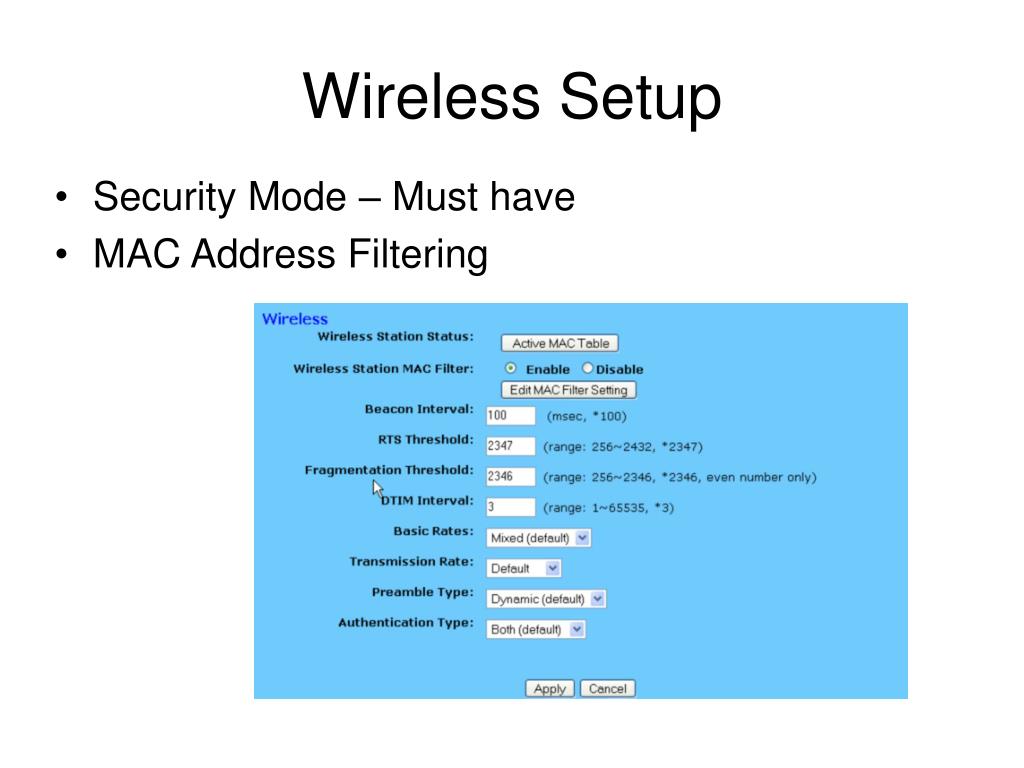 Wireless Setup

• Security Mode – Must have
• MAC Address Filtering

Wireless

Wireless Station Status: Active MAC Table

Wireless Station MAC Filter: Enable Disable

Edit MAC Filter Setting

Beacon Interval: 100 (msec, *100)

RTS Threshold: 2347 (range: 256~2432, *2347)

Fragmentation Threshold: 2346 (range: 256~2346, *2346, even number only)

DTIM Interval: 3 (range: 1~65535, *3)

Basic Rates: Mixed (default)

Transmission Rate: Default

Preamble Type: Dynamic (default)

Authentication Type: Both (default)

Apply Cancel